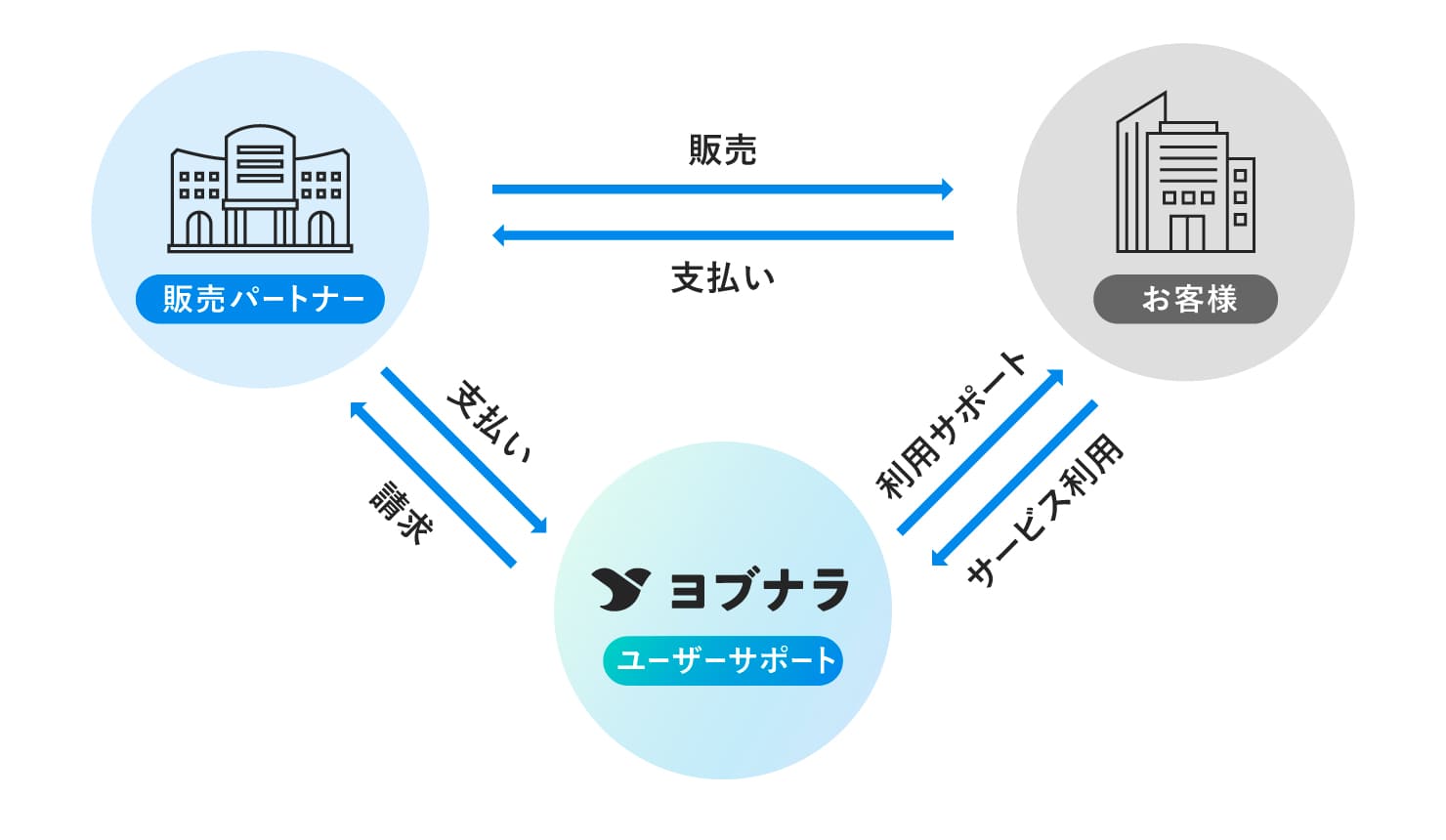 販売パートナー

販売

支払い

お客様

支払い

請求

利用サポート

サービス利用

ヨブナラ

ユーザーサポート